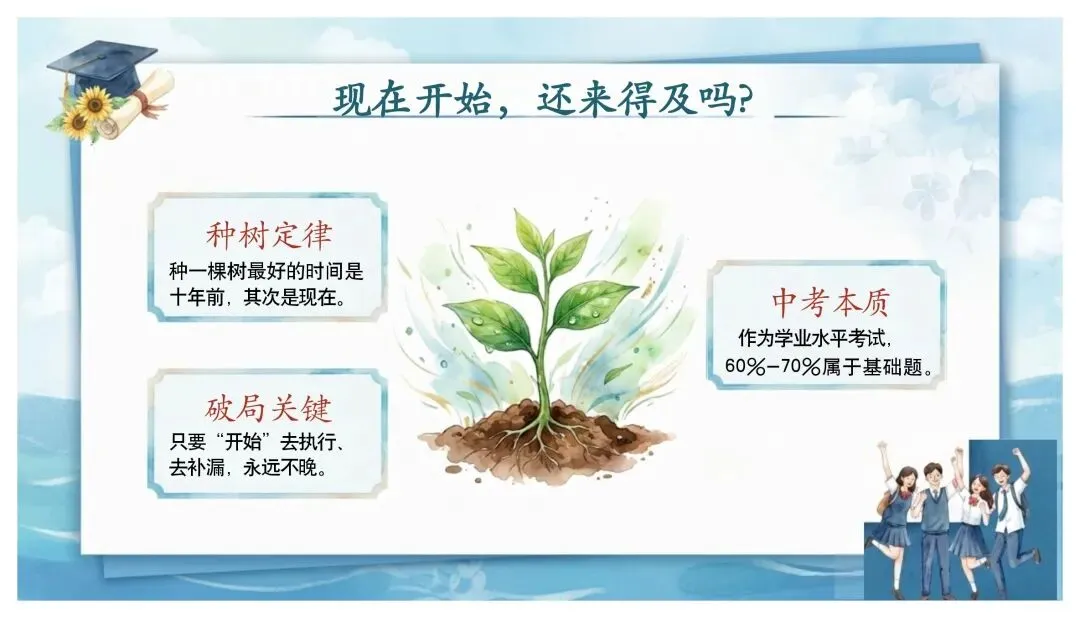 现在开始，还来得及吗?

种树定律
种一棵树最好的时间是十年前，其次是现在。

破局关键
只要“开始”去执行、去补漏，永远不晚。

中考本质
作为学业水平考试，60%-70%属于基础题。